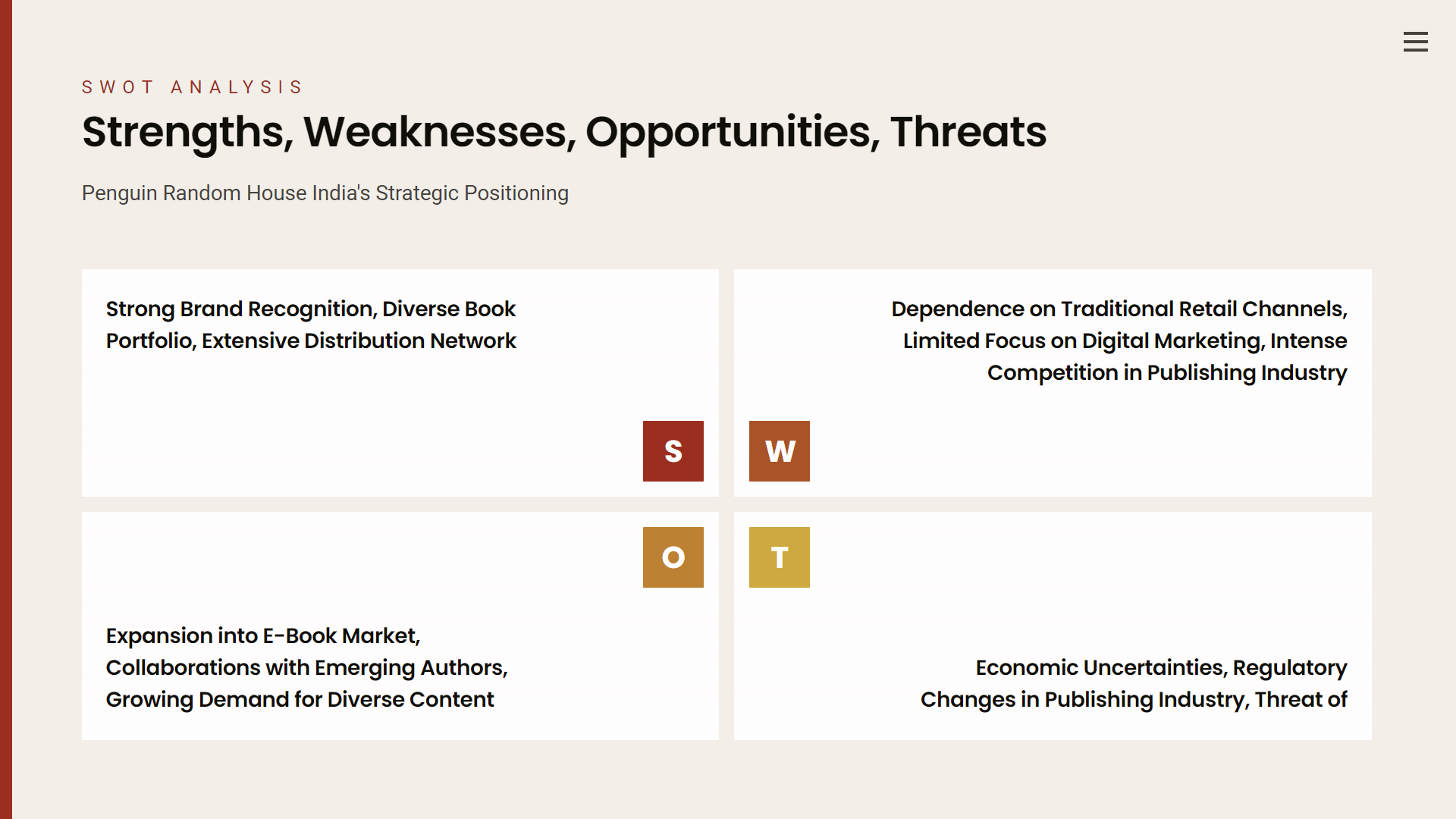 SWOT ANALYSIS

Strengths, Weaknesses, Opportunities, Threats

Penguin Random House India's Strategic Positioning

Strong Brand Recognition, Diverse Book Portfolio, Extensive Distribution Network

S

Dependence on Traditional Retail Channels, Limited Focus on Digital Marketing, Intense Competition in Publishing Industry

W

O

Expansion into E-Book Market, Collaborations with Emerging Authors, Growing Demand for Diverse Content

T

Economic Uncertainties, Regulatory Changes in Publishing Industry, Threat of